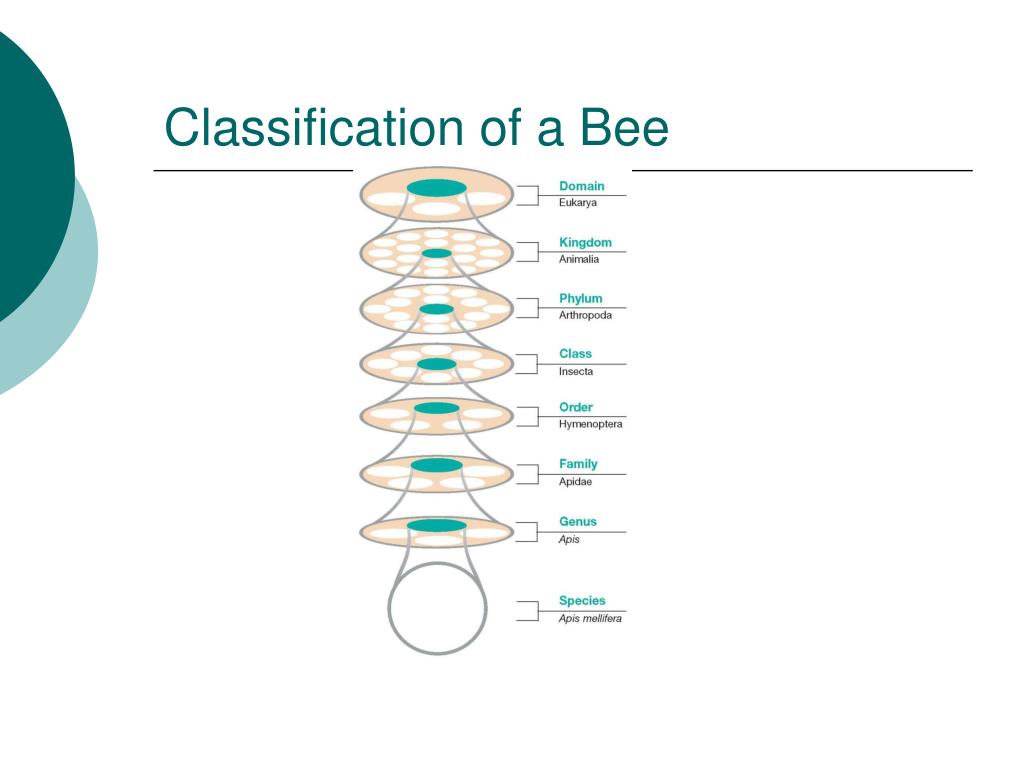 Classification of a Bee

Domain
Eukarya

Kingdom
Animalia

Phylum
Arthropoda

Class
Insecta

Order
Hymenoptera

Family
Apidae

Genus
Apis

Species
Apis mellifera